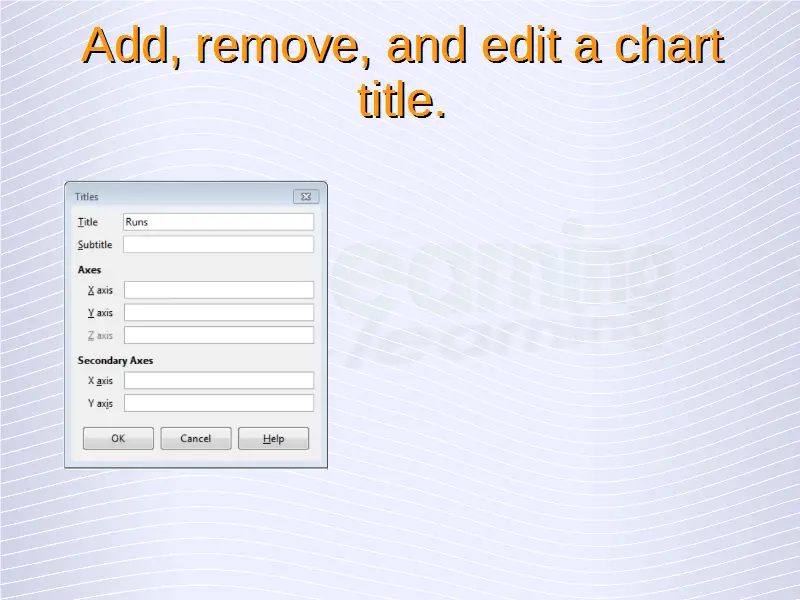 Add, remove, and edit a chart title.

Titles

Title Runs

Subtitle

Axes

X axis

Y axis

Z axis

Secondary Axes

X axis

Y axis

OK Cancel Help